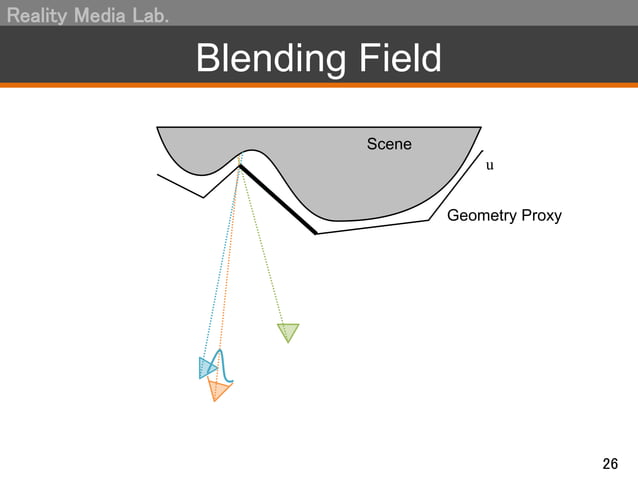 Reality Media Lab.

Blending Field

Scene

u

Geometry Proxy

26